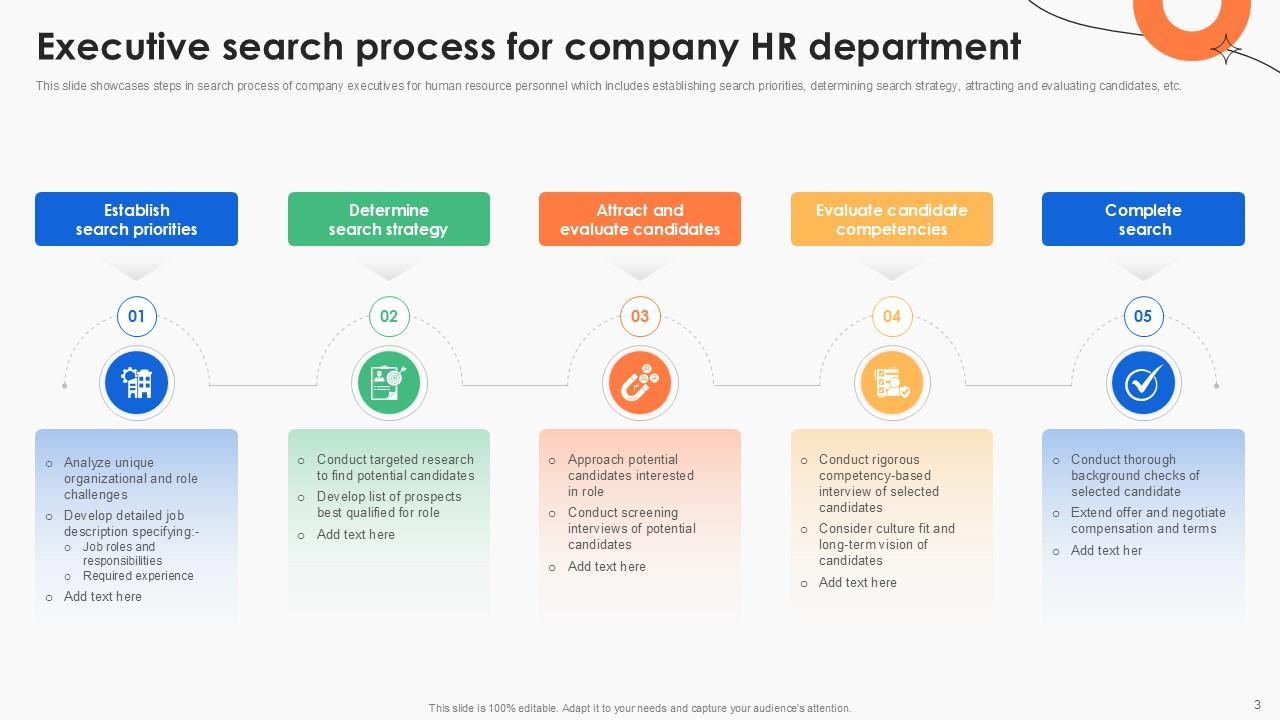 Executive search process for company HR department

This slide showcases steps in search process of company executives for human resource personnel which includes establishing search priorities, determining search strategy, attracting and evaluating candidates, etc.

Establish search priorities

01

- Analyze unique organizational and role challenges
- Develop detailed job description specifying:-
  - Job roles and responsibilities
  - Required experience
- Add text here

Determine search strategy

02

- Conduct targeted research to find potential candidates
- Develop list of prospects best qualified for role
- Add text here

Attract and evaluate candidates

03

- Approach potential candidates interested in role
- Conduct screening interviews of potential candidates
- Add text here

Evaluate candidate competencies

04

- Conduct rigorous competency-based interview of selected candidates
- Consider culture fit and long-term vision of candidates
- Add text here

Complete search

05

- Conduct thorough background checks of selected candidate
- Extend offer and negotiate compensation and terms
- Add text her

This slide is 100% editable. Adapt it to your needs and capture your audience's attention.

3